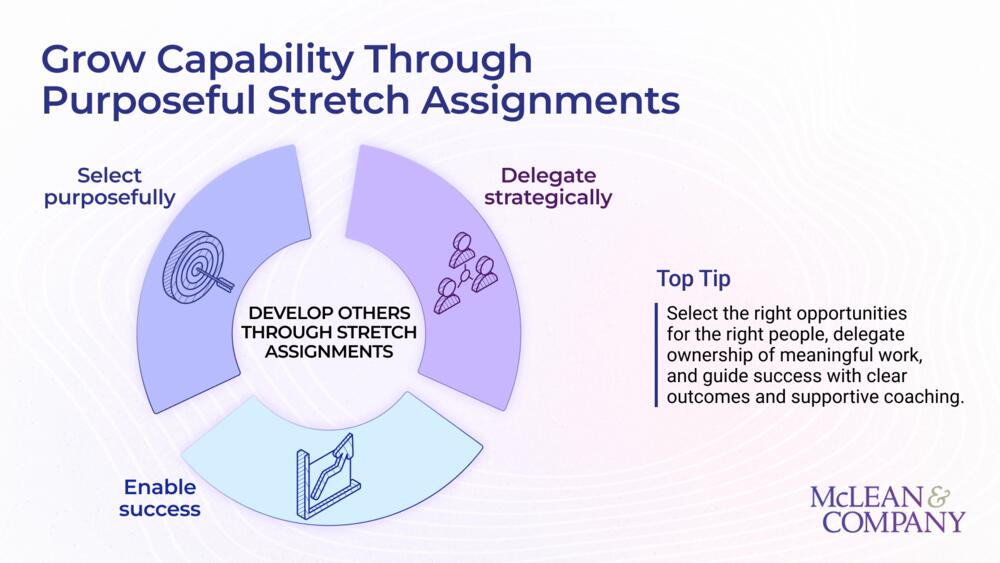 Grow Capability Through Purposeful Stretch Assignments

Select purposefully

Delegate strategically

DEVELOP OTHERS THROUGH STRETCH ASSIGNMENTS

Enable success

Top Tip

Select the right opportunities for the right people, delegate ownership of meaningful work, and guide success with clear outcomes and supportive coaching.

McLEAN & COMPANY